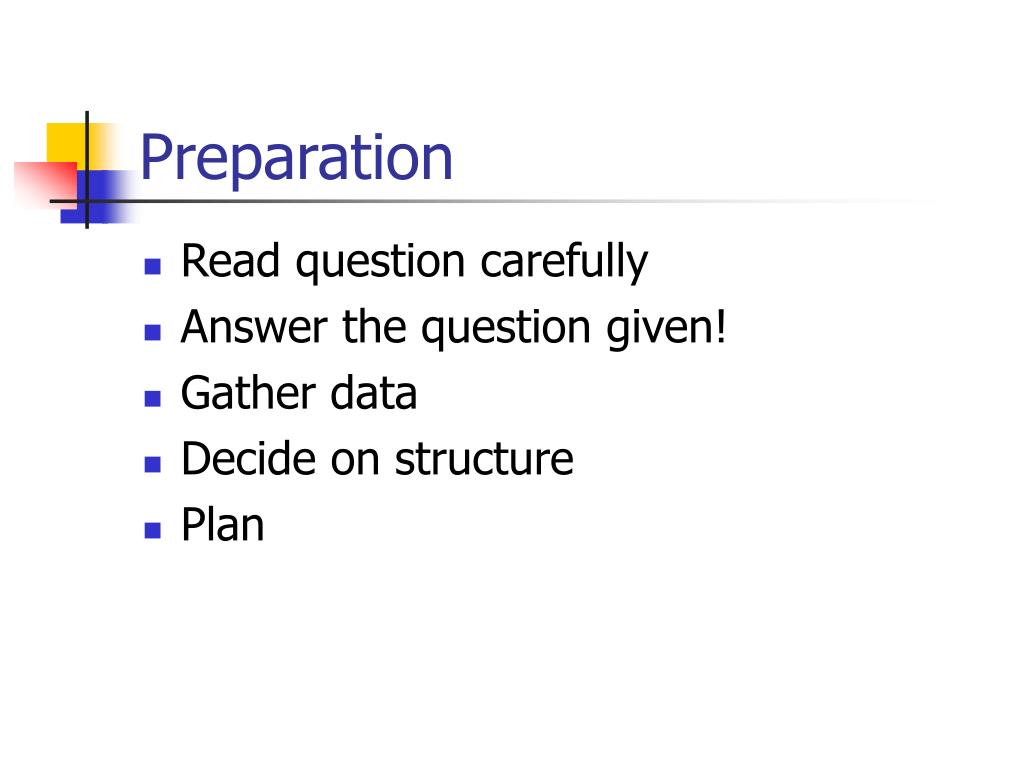 Preparation

- Read question carefully
- Answer the question given!
- Gather data
- Decide on structure
- Plan